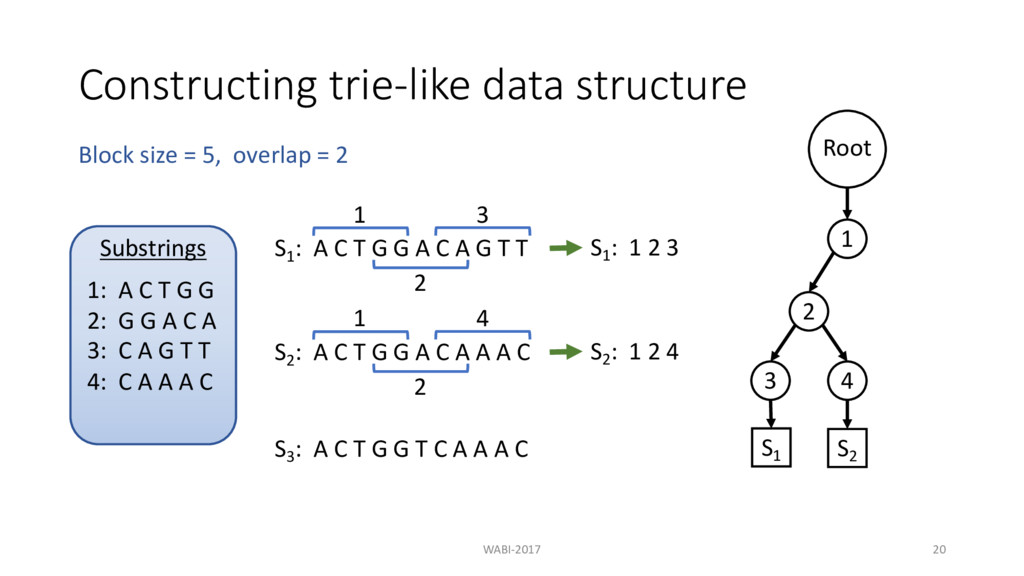 Constructing trie-like data structure

Block size = 5, overlap = 2

Substrings

1: A C T G G
2: G G A C A
3: C A G T T
4: C A A A C

1 3
$S_1$: A C T G G A C A G T T
2
$S_1$: 1 2 3

1 4
$S_2$: A C T G G A C A A A C
2
$S_2$: 1 2 4

$S_3$: A C T G G T C A A A C

Root
1
2
3
4
$S_1$
$S_2$

WABI-2017

20